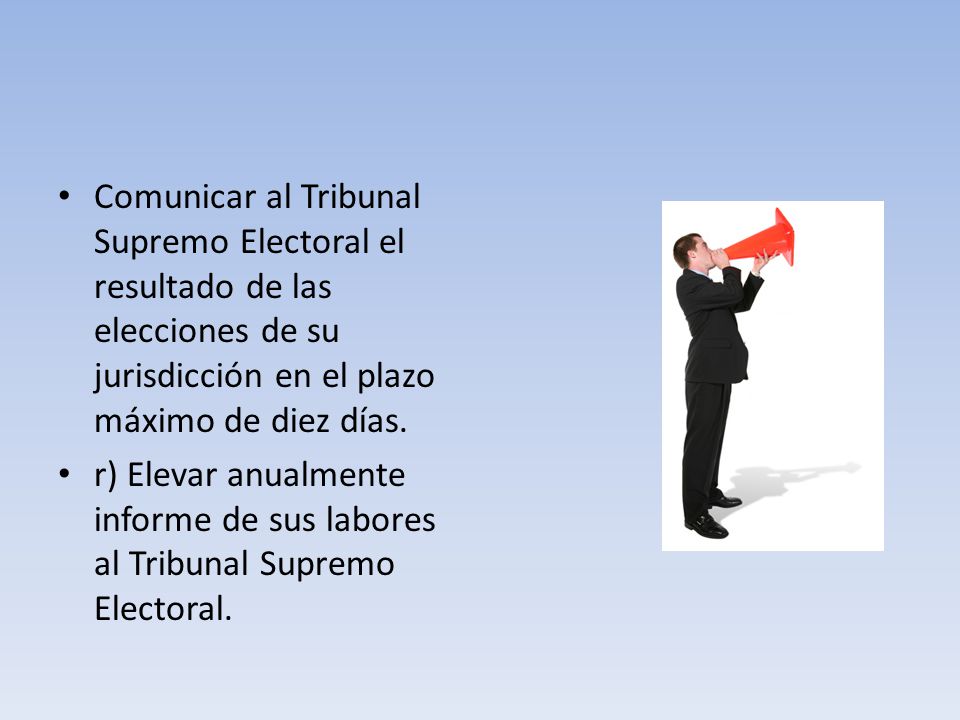 • Comunicar al Tribunal Supremo Electoral el resultado de las elecciones de su jurisdicción en el plazo máximo de diez días.
• r) Elevar anualmente informe de sus labores al Tribunal Supremo Electoral.